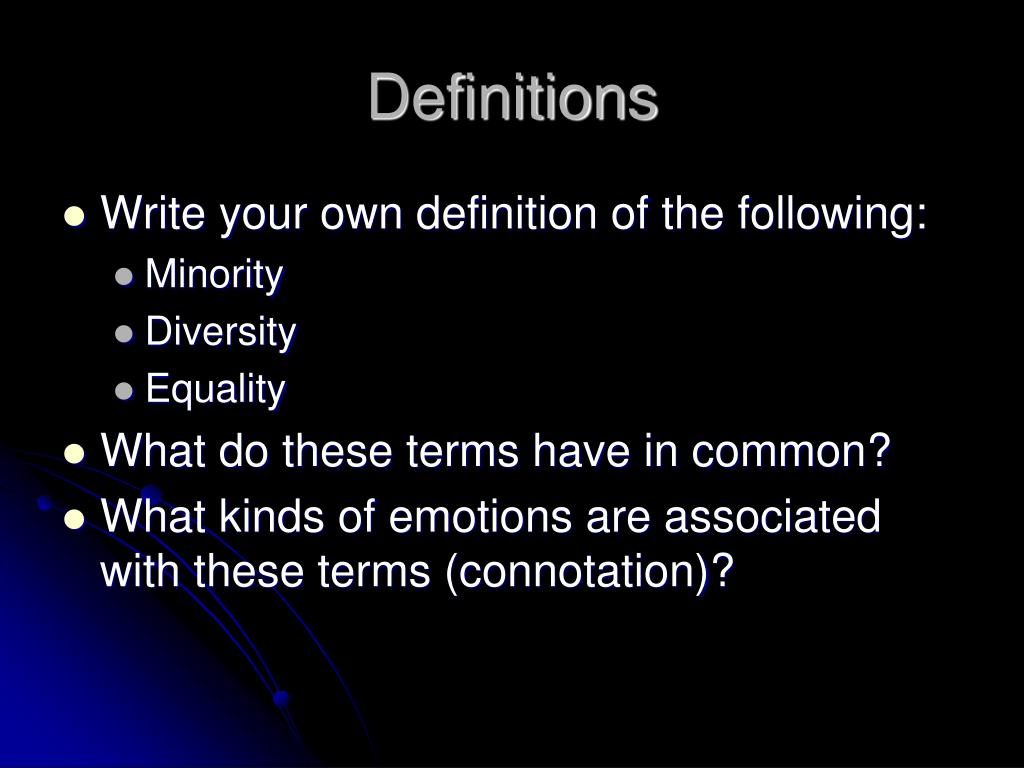 Definitions

- Write your own definition of the following:
  - Minority
  - Diversity
  - Equality
- What do these terms have in common?
- What kinds of emotions are associated with these terms (connotation)?